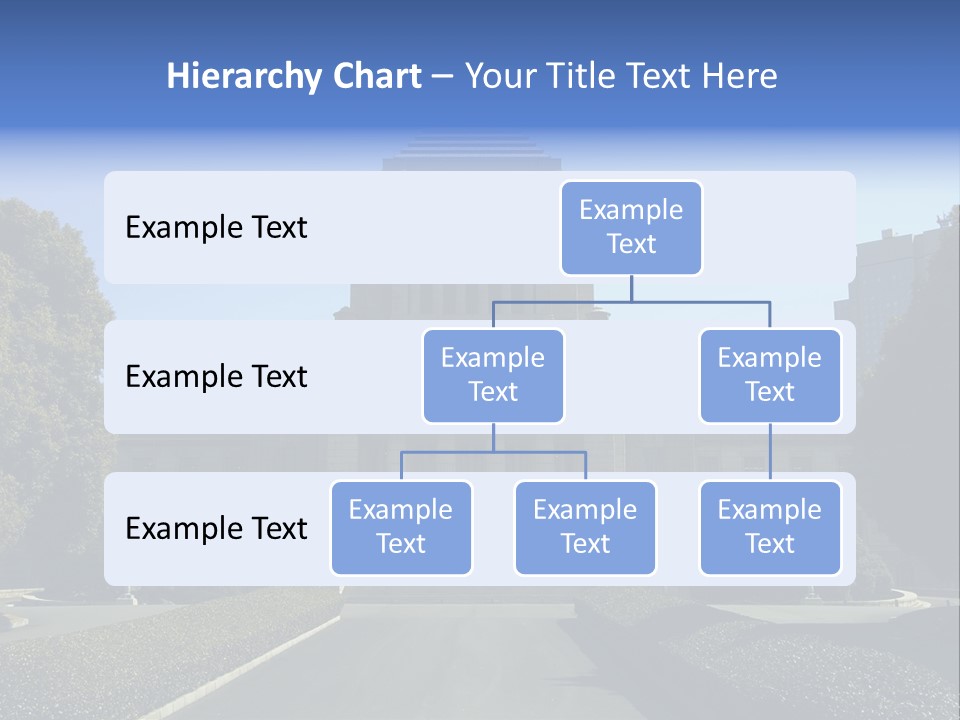 Hierarchy Chart – Your Title Text Here

Example Text

Example Text

Example Text

Example Text

Example Text

Example Text

Example Text

Example Text

Example Text